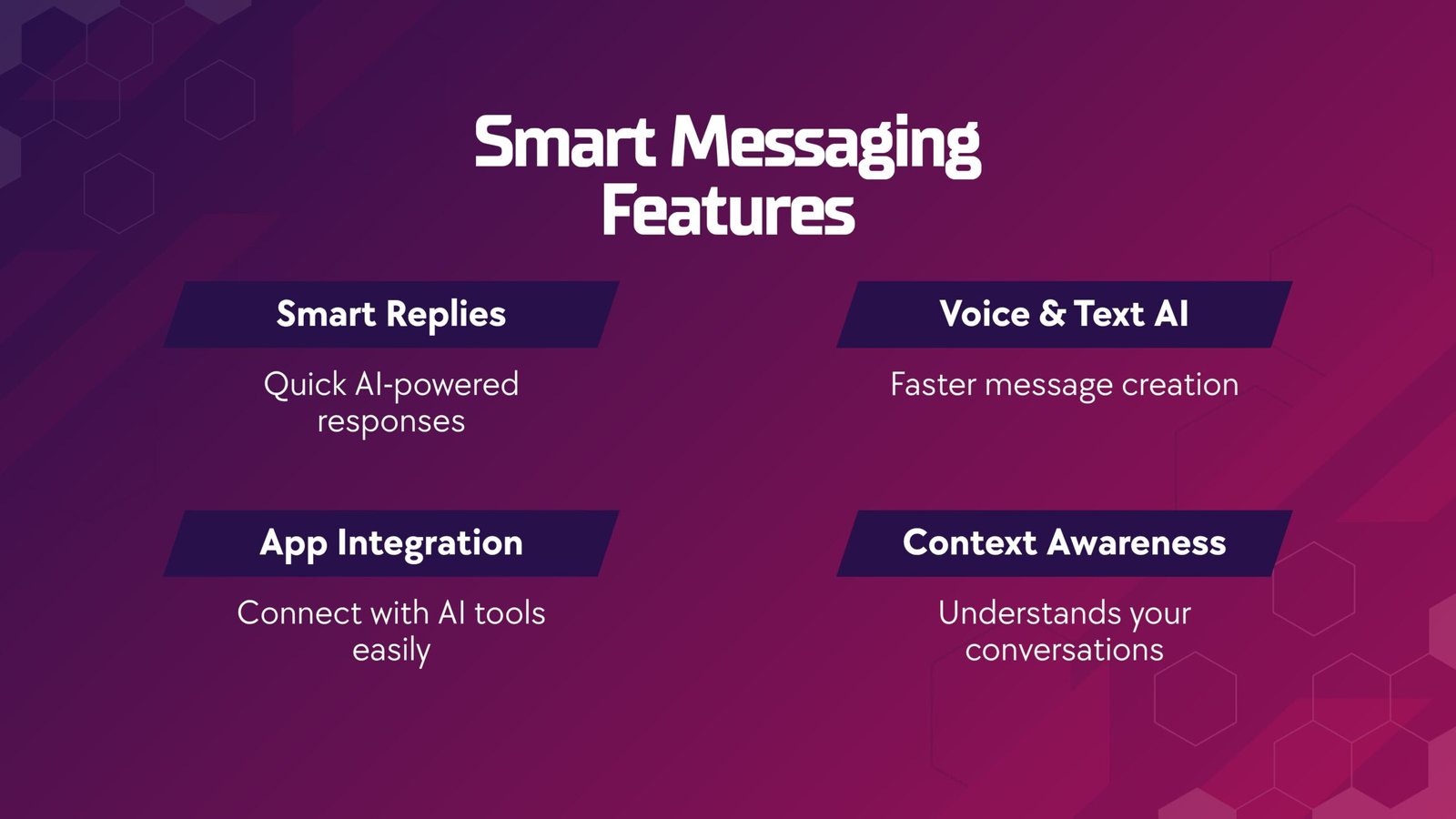 Smart Messaging Features

Smart Replies

Quick AI-powered responses

Voice & Text AI

Faster message creation

App Integration

Connect with AI tools easily

Context Awareness

Understands your conversations